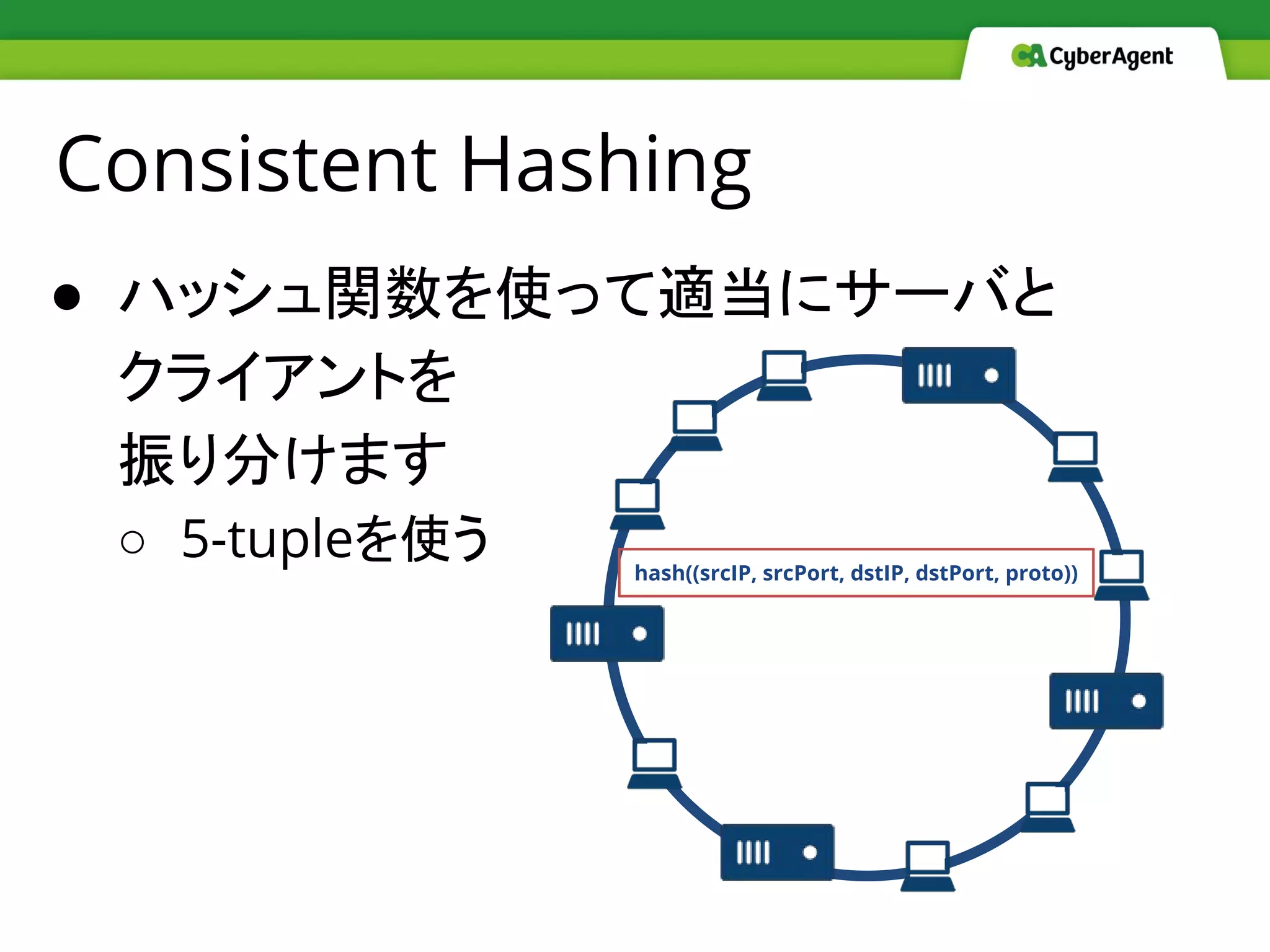 CyberAgent

Consistent Hashing

● ハッシュ関数を使って適当にサーバとクライアントを振り分けます
○ 5-tupleを使う

hash((srcIP, srcPort, dstIP, dstPort, proto))